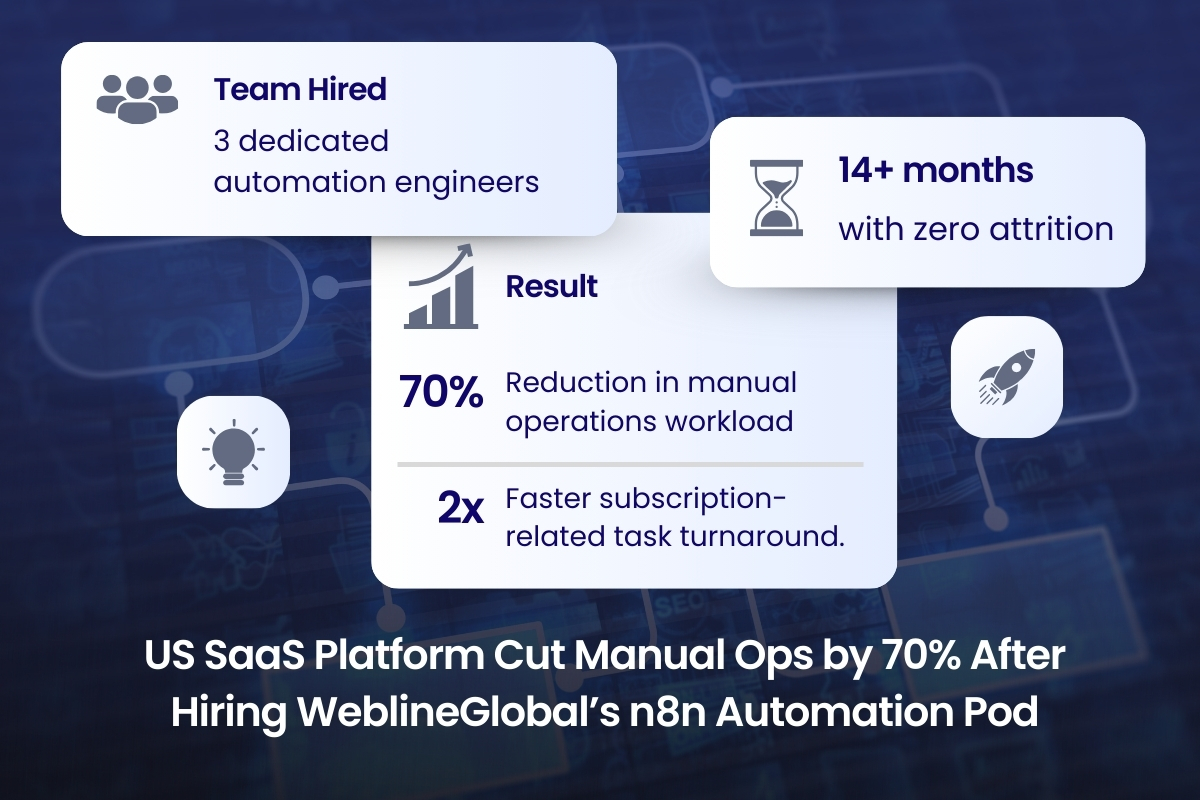 Team Hired
3 dedicated automation engineers

14+ months
with zero attrition

Result

70% Reduction in manual operations workload

2x Faster subscription-related task turnaround.

US SaaS Platform Cut Manual Ops by 70% After Hiring WeblineGlobal's n8n Automation Pod